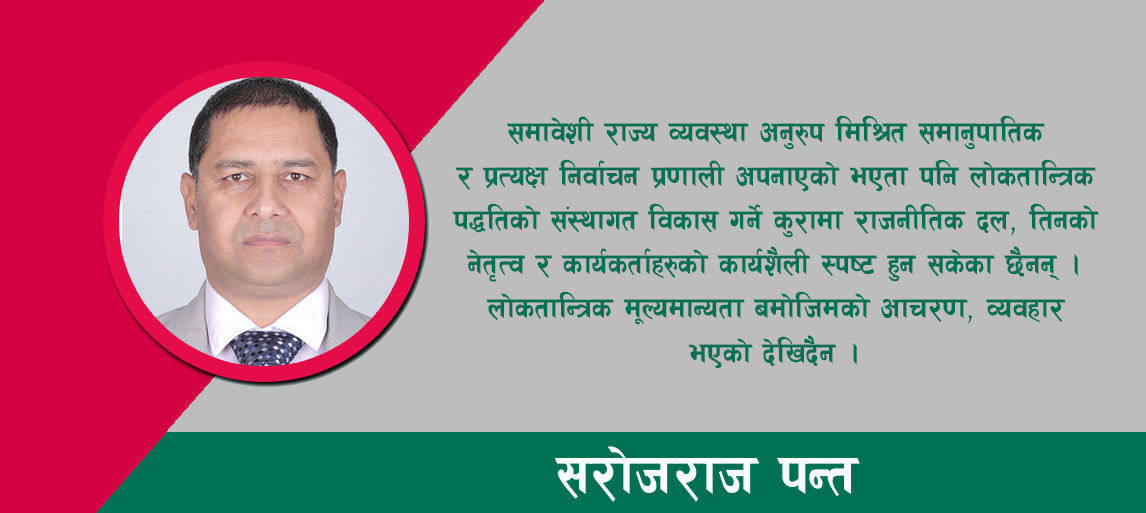 समावेशी राज्य व्यवस्था अनुरुप मिश्रित समानुपातिक र प्रत्यक्ष निर्वाचन प्रणाली अपनाएको भएता पनि लोकतान्त्रिक पद्धतिको संस्थागत विकास गर्ने कुरामा राजनीतिक दल, तिनको नेतृत्व र कार्यकर्ताहरुको कार्यशैली स्पष्ट हुन सकेका छैनन् । लोकतान्त्रिक मूल्यमान्यता बमोजिमको आचरण, व्यवहार भएको देखिदैन ।

सरोजराज पन्त